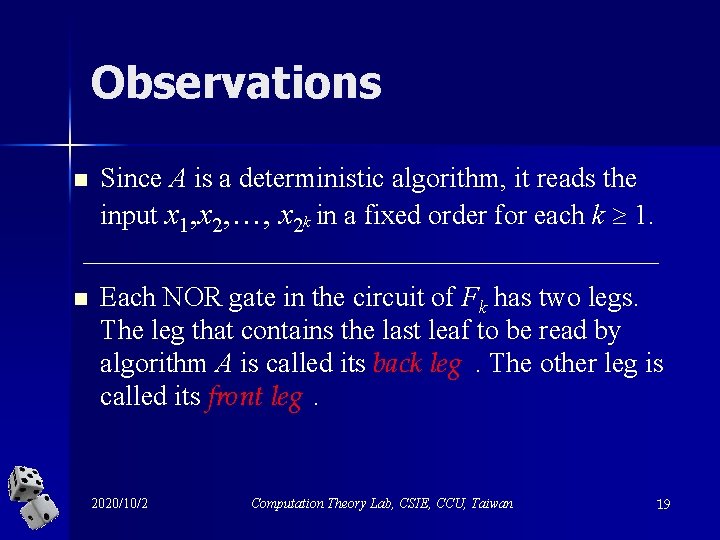 Observations

■ Since $A$ is a deterministic algorithm, it reads the input $x_1, x_2, \ldots, x_{2^k}$ in a fixed order for each $k \geq 1$.

■ Each NOR gate in the circuit of $F_k$ has two legs. The leg that contains the last leaf to be read by algorithm $A$ is called its back leg . The other leg is called its front leg .

2020/10/2

Computation Theory Lab, CSIE, CCU, Taiwan

19